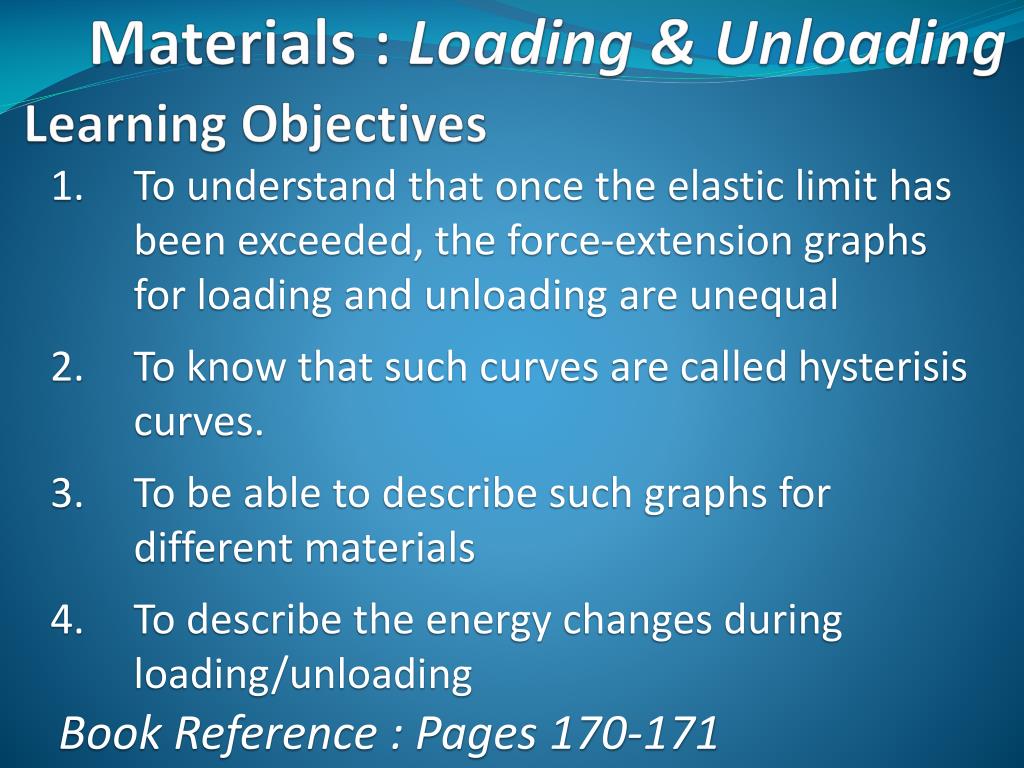 Materials : Loading & Unloading

Learning Objectives

1. To understand that once the elastic limit has been exceeded, the force-extension graphs for loading and unloading are unequal

2. To know that such curves are called hysterisis curves.

3. To be able to describe such graphs for different materials

4. To describe the energy changes during loading/unloading

Book Reference : Pages 170-171